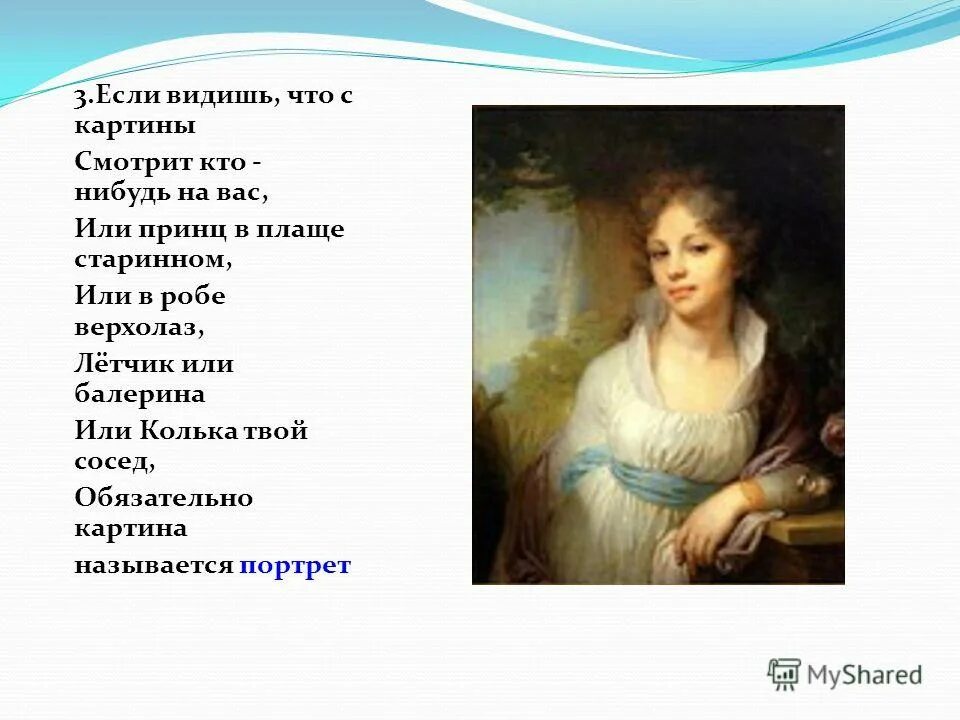 3.Если видишь, что с картины

Смотрит кто - нибудь на вас,

Или принц в плаще старинном,

Или в робе верхолаз,

Лётчик или балерина

Или Колька твой сосед,

Обязательно картина

называется портрет

MyShared